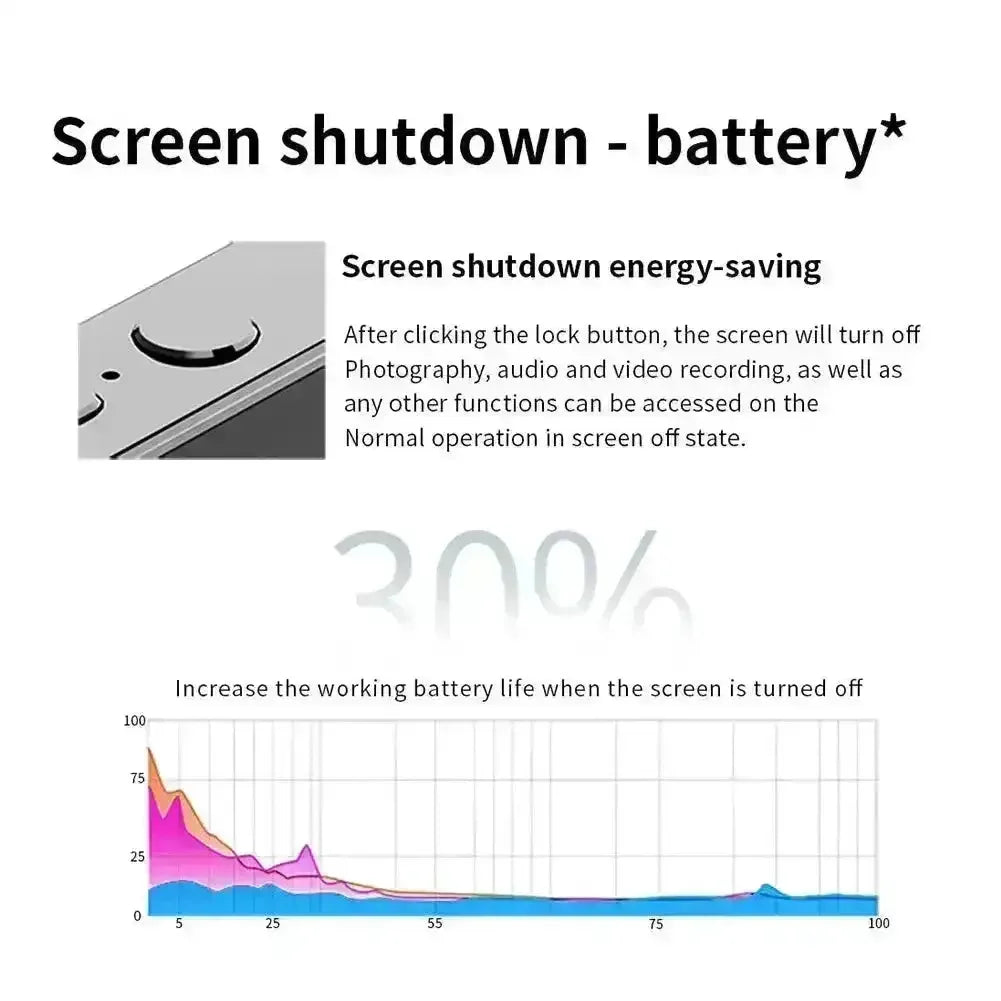 Screen shutdown - battery*

Screen shutdown energy-saving

After clicking the lock button, the screen will turn off Photography, audio and video recording, as well as any other functions can be accessed on the Normal operation in screen off state.

30%

Increase the working battery life when the screen is turned off

100
75
25
0
5
25
55
75
100